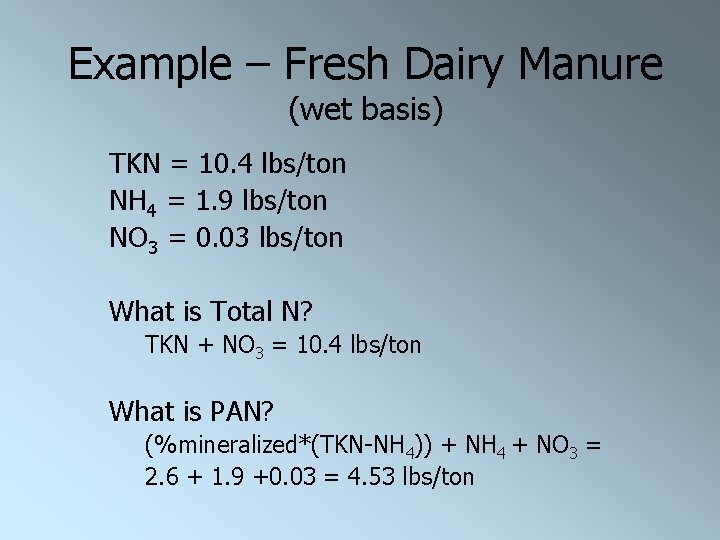 Example – Fresh Dairy Manure
(wet basis)

TKN = 10.4 lbs/ton
$NH_4$ = 1.9 lbs/ton
$NO_3$ = 0.03 lbs/ton

What is Total N?
TKN + $NO_3$ = 10.4 lbs/ton

What is PAN?
(%mineralized*(TKN-$NH_4$)) + $NH_4$ + $NO_3$ =
2.6 + 1.9 +0.03 = 4.53 lbs/ton